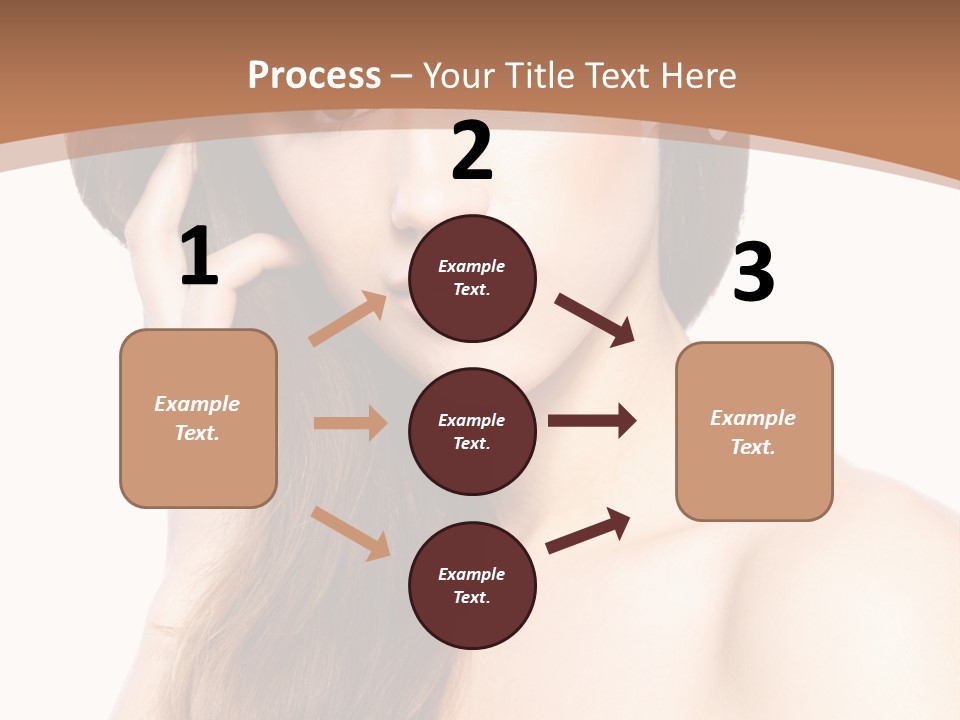 Process – Your Title Text Here

1

Example Text.

2

Example Text.

Example Text.

Example Text.

3

Example Text.